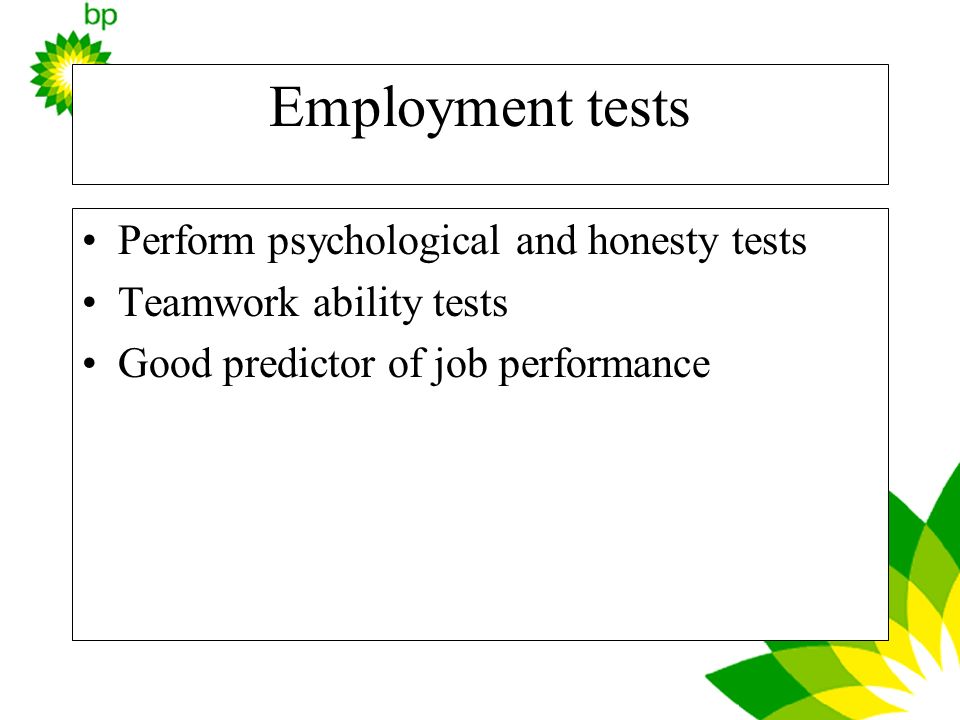 bp

Employment tests

• Perform psychological and honesty tests
• Teamwork ability tests
• Good predictor of job performance